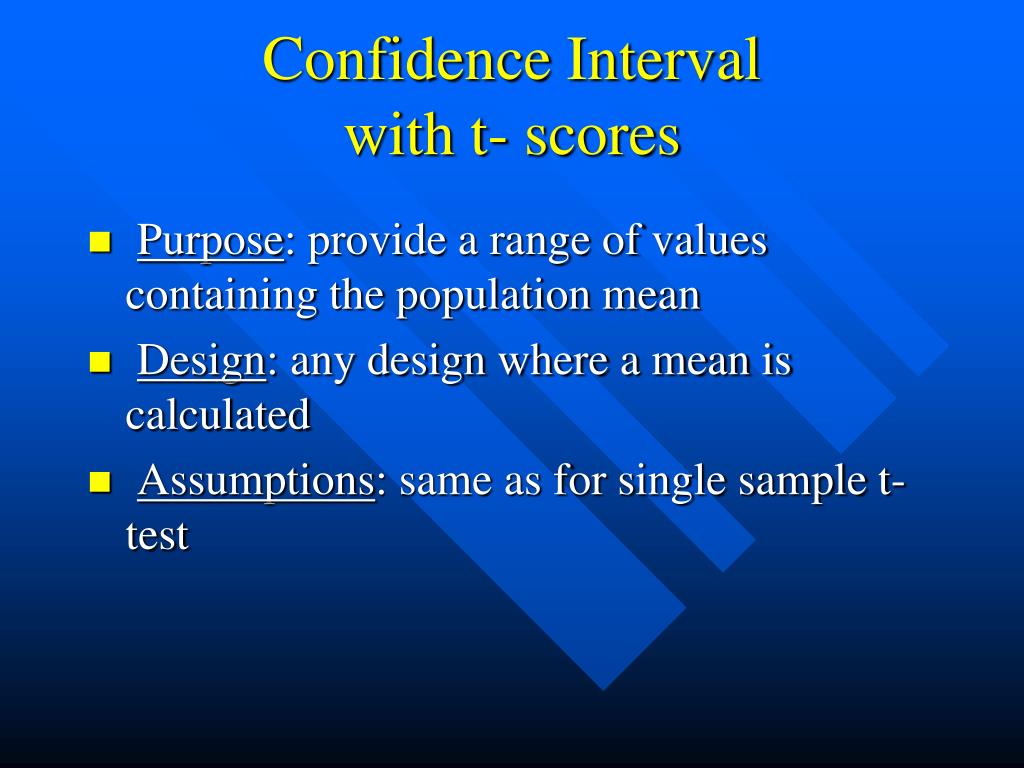 Confidence Interval
with t- scores

- Purpose: provide a range of values containing the population mean
- Design: any design where a mean is calculated
- Assumptions: same as for single sample t-test